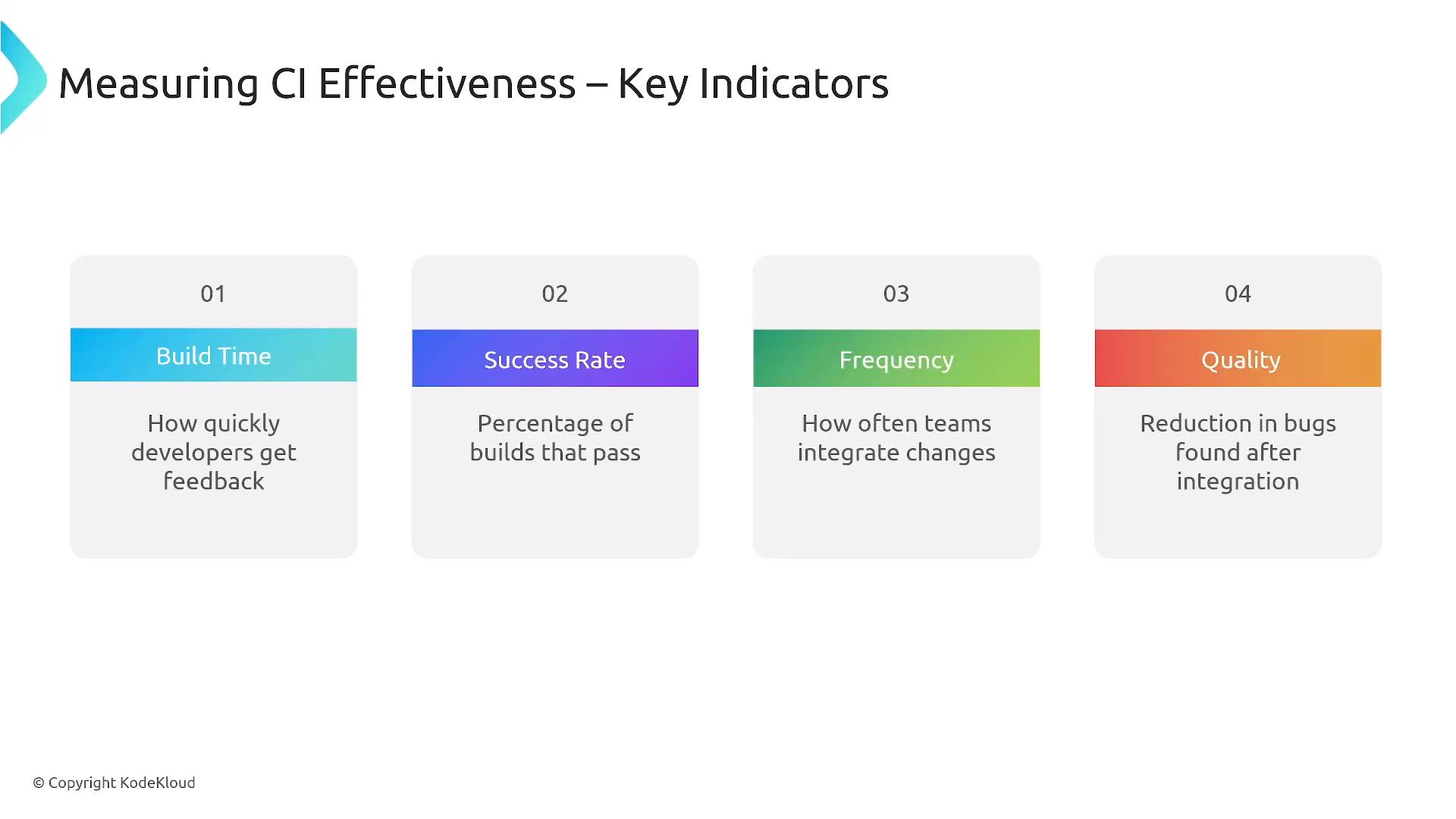 Measuring CI Effectiveness – Key Indicators

01

Build Time

How quickly developers get feedback

02

Success Rate

Percentage of builds that pass

03

Frequency

How often teams integrate changes

04

Quality

Reduction in bugs found after integration

© Copyright KodeKloud